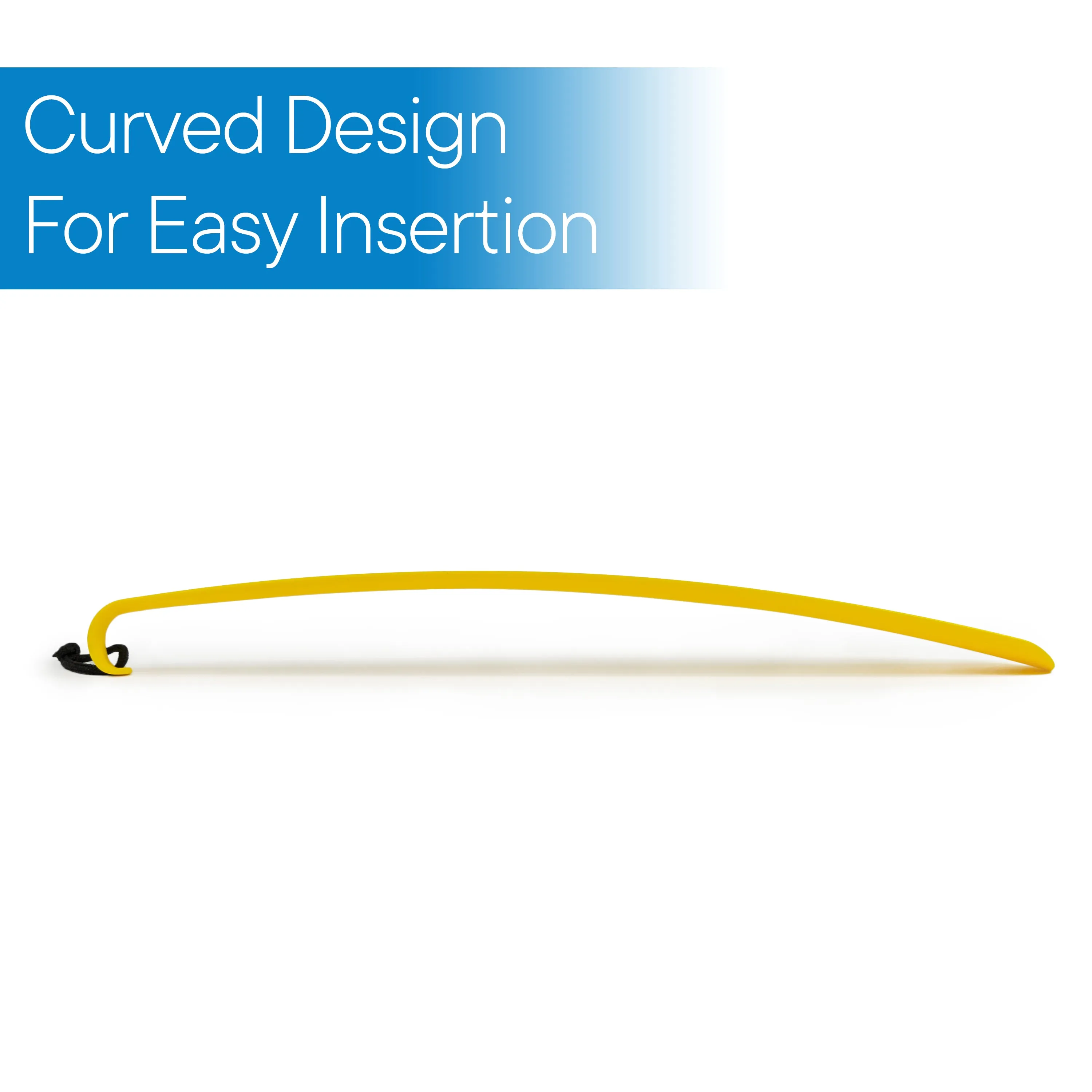 Curved Design
For Easy Insertion